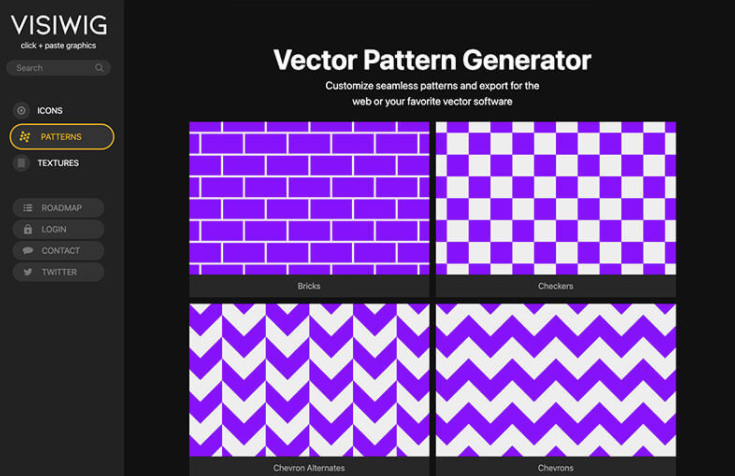 VISIWIG
click + paste graphics

Search

ICONS
PATTERNS
TEXTURES

ROADMAP
LOGIN
CONTACT
TWITTER

Vector Pattern Generator
Customize seamless patterns and export for the web or your favorite vector software

Bricks
Checkers
Chevron Alternates
Chevrons